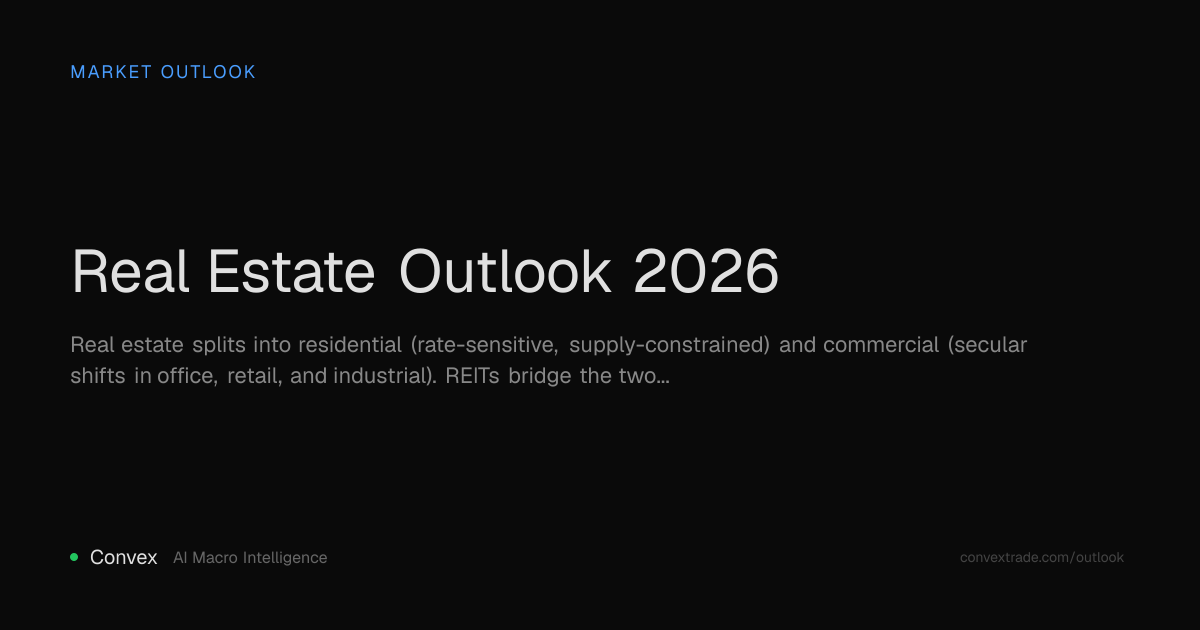 MARKET OUTLOOK

Real Estate Outlook 2026

Real estate splits into residential (rate-sensitive, supply-constrained) and commercial (secular shifts in office, retail, and industrial). REITs bridge the two...

Convex AI Macro Intelligence

convextrade.com/outlook